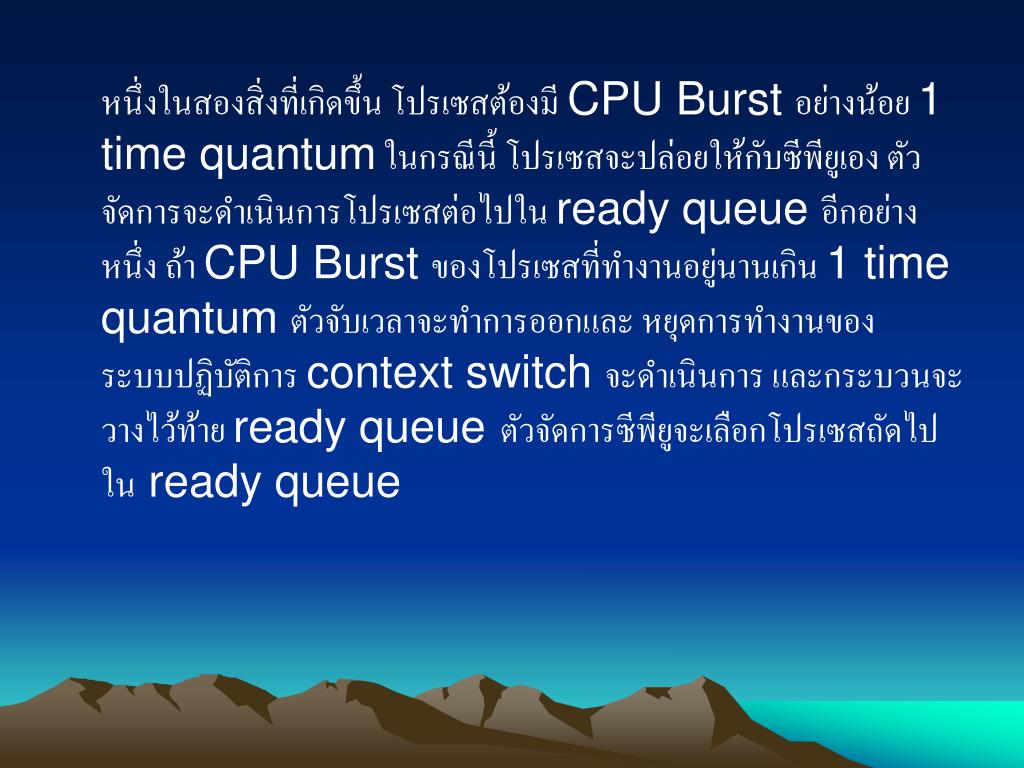 หนึ่งในสองสิ่งที่เกิดขึ้น โปรเซสต้องมี CPU Burst อย่างน้อย 1 time quantum ในกรณีนี้ โปรเซสจะปล่อยให้กับซีพียูเอง ตัวจัดการจะดำเนินการโปรเซสต่อไปใน ready queue อีกอย่างหนึ่ง ถ้า CPU Burst ของโปรเซสที่ทำงานอยู่นานเกิน 1 time quantum ตัวจับเวลาจะทำการออกและ หยุดการทำงานของระบบปฏิบัติการ context switch จะดำเนินการ และกระบวนจะวางไว้ท้าย ready queue ตัวจัดการซีพียูจะเลือกโปรเซสถัดไปใน ready queue